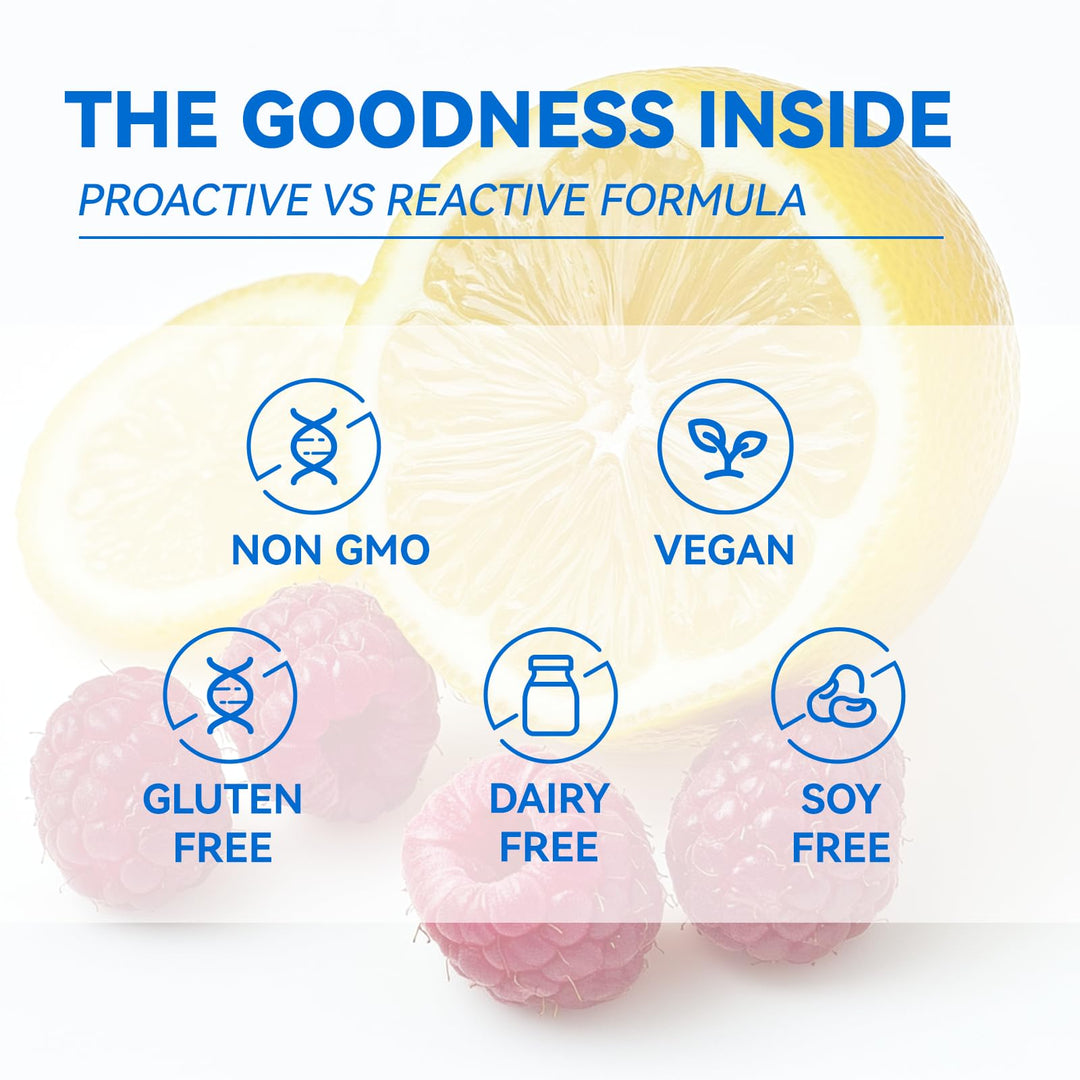 THE GOODNESS INSIDE

PROACTIVE VS REACTIVE FORMULA

NON GMO

VEGAN

GLUTEN FREE

DAIRY FREE

SOY FREE